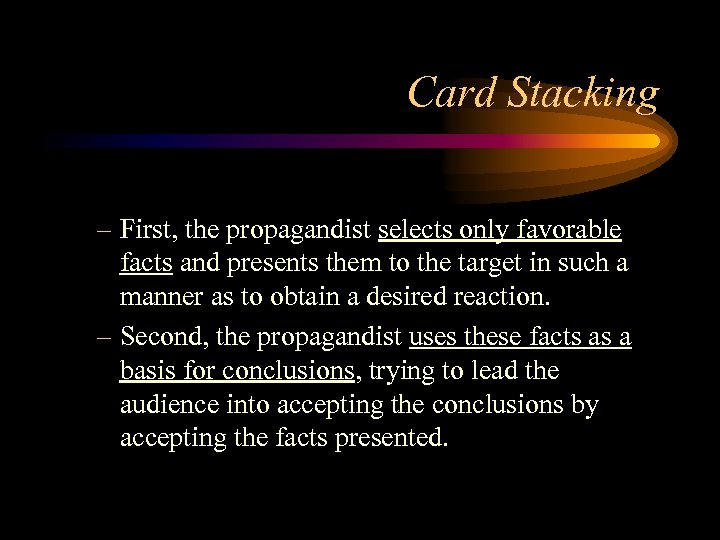 Card Stacking

– First, the propagandist selects only favorable facts and presents them to the target in such a manner as to obtain a desired reaction.

– Second, the propagandist uses these facts as a basis for conclusions, trying to lead the audience into accepting the conclusions by accepting the facts presented.